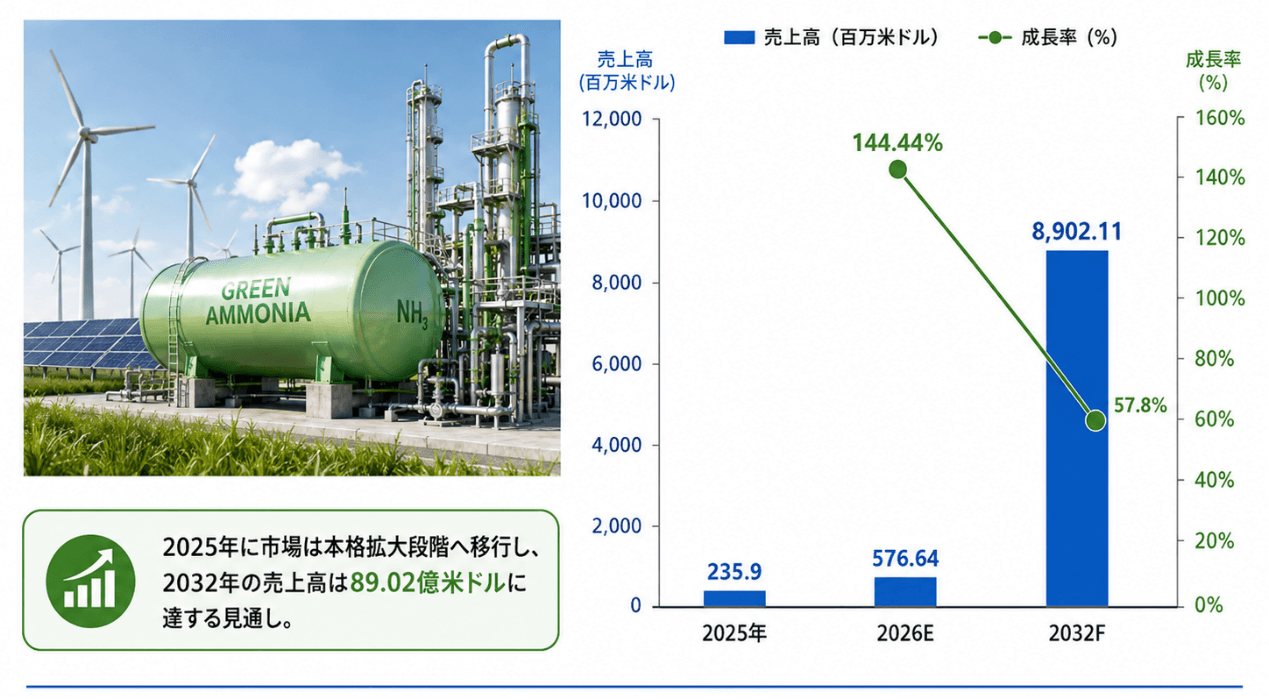 GREEN AMMONIA
$NH_3$

2025年に市場は本格拡大段階へ移行し、2032年の売上高は89.02億米ドルに達する見通し。

売上高（百万米ドル）　成長率（%）

売上高
（百万米ドル）

成長率
(%)

12,000
10,000
8,000
6,000
4,000
2,000
0

160%
140%
120%
100%
80%
60%
40%
20%
0%

144.44%
8,902.11
57.8%
235.9
576.64

2025年
2026E
2032F